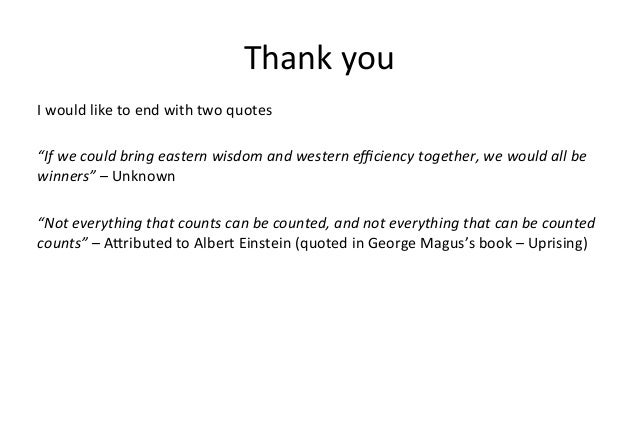 Thank you

I would like to end with two quotes

“If we could bring eastern wisdom and western efficiency together, we would all be winners” – Unknown

“Not everything that counts can be counted, and not everything that can be counted counts” – Attributed to Albert Einstein (quoted in George Magus’s book – Uprising)